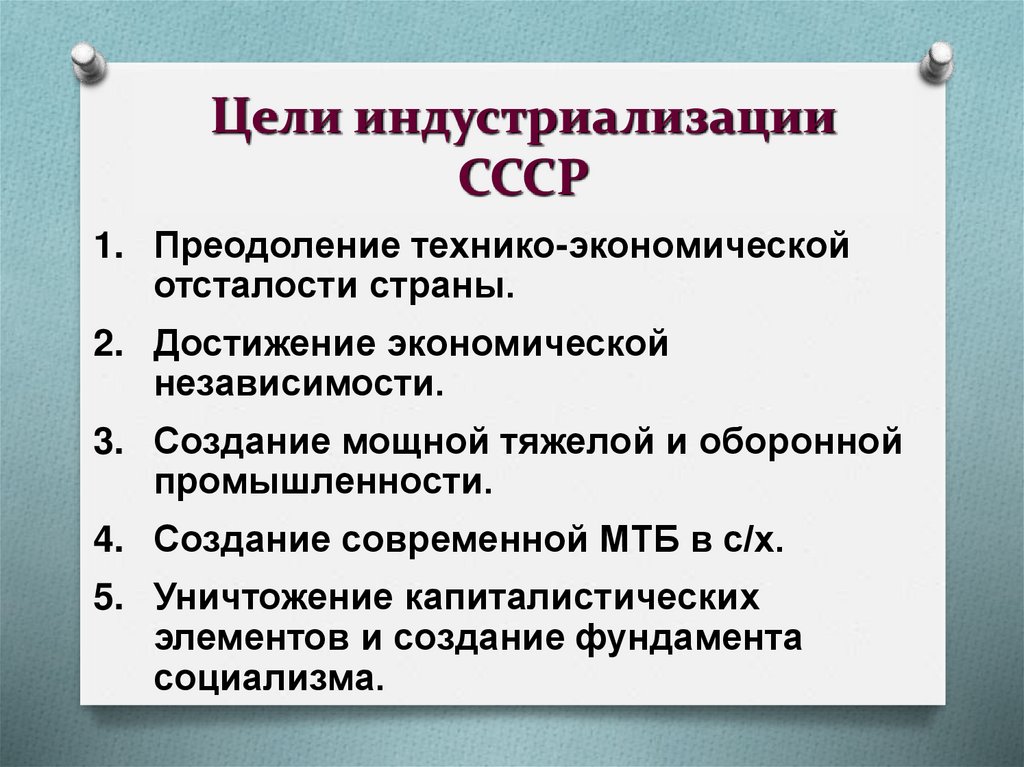 Цели индустриализации СССР

1. Преодоление технико-экономической отсталости страны.
2. Достижение экономической независимости.
3. Создание мощной тяжелой и оборонной промышленности.
4. Создание современной МТБ в с/х.
5. Уничтожение капиталистических элементов и создание фундамента социализма.